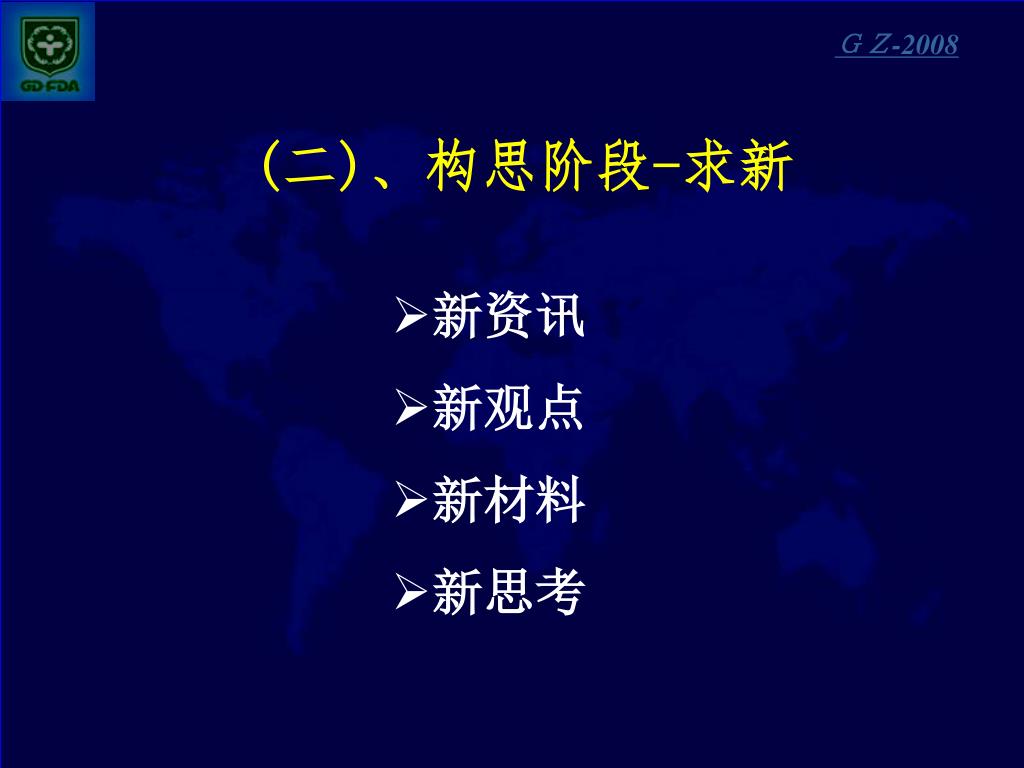 GD·FDA

G Z-2008

(二)、构思阶段-求新

➢新资讯

➢新观点

➢新材料

➢新思考